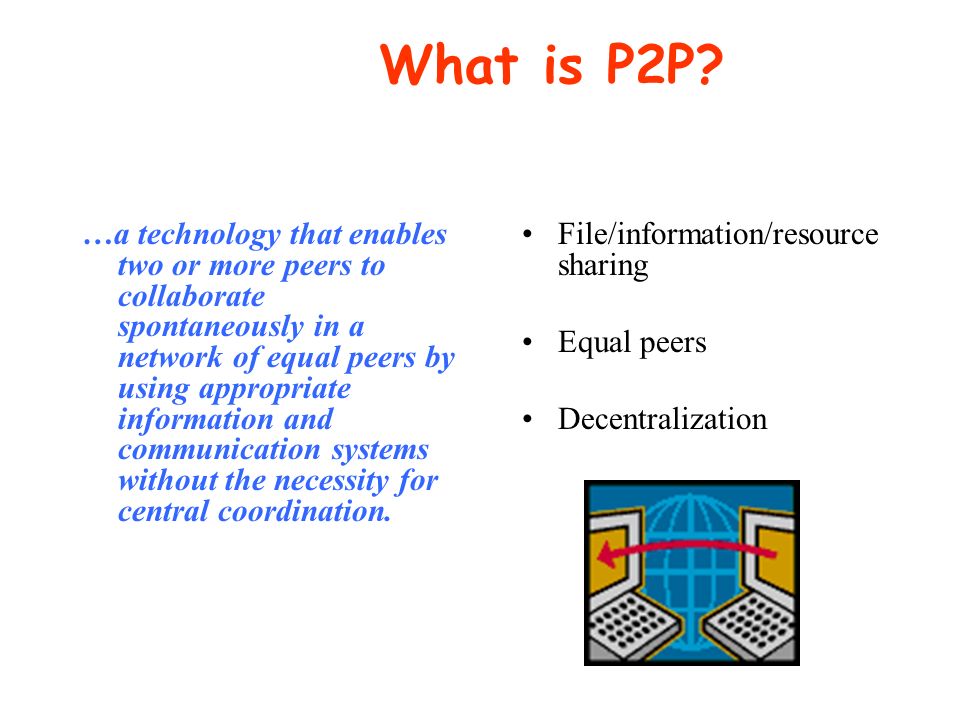 What is P2P?

…a technology that enables two or more peers to collaborate spontaneously in a network of equal peers by using appropriate information and communication systems without the necessity for central coordination.

• File/information/resource sharing

• Equal peers

• Decentralization